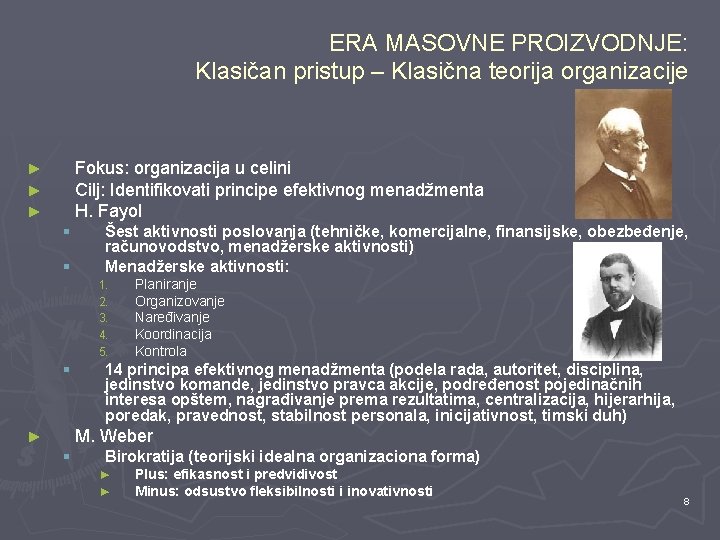 ERA MASOVNE PROIZVODNJE:
Klasičan pristup – Klasična teorija organizacije

► Fokus: organizacija u celini
► Cilj: Identifikovati principe efektivnog menadžmenta
► H. Fayol
 ▪ Šest aktivnosti poslovanja (tehničke, komercijalne, finansijske, obezbeđenje, računovodstvo, menadžerske aktivnosti)
 ▪ Menadžerske aktivnosti:
 1. Planiranje
 2. Organizovanje
 3. Naređivanje
 4. Koordinacija
 5. Kontrola
 ▪ 14 principa efektivnog menadžmenta (podela rada, autoritet, disciplina, jedinstvo komande, jedinstvo pravca akcije, podređenost pojedinačnih interesa opštem, nagrađivanje prema rezultatima, centralizacija, hijerarhija, poredak, pravednost, stabilnost personala, inicijativnost, timski duh)
► M. Weber
 ▪ Birokratija (teorijski idealna organizaciona forma)
 ► Plus: efikasnost i predvidivost
 ► Minus: odsustvo fleksibilnosti i inovativnosti

8